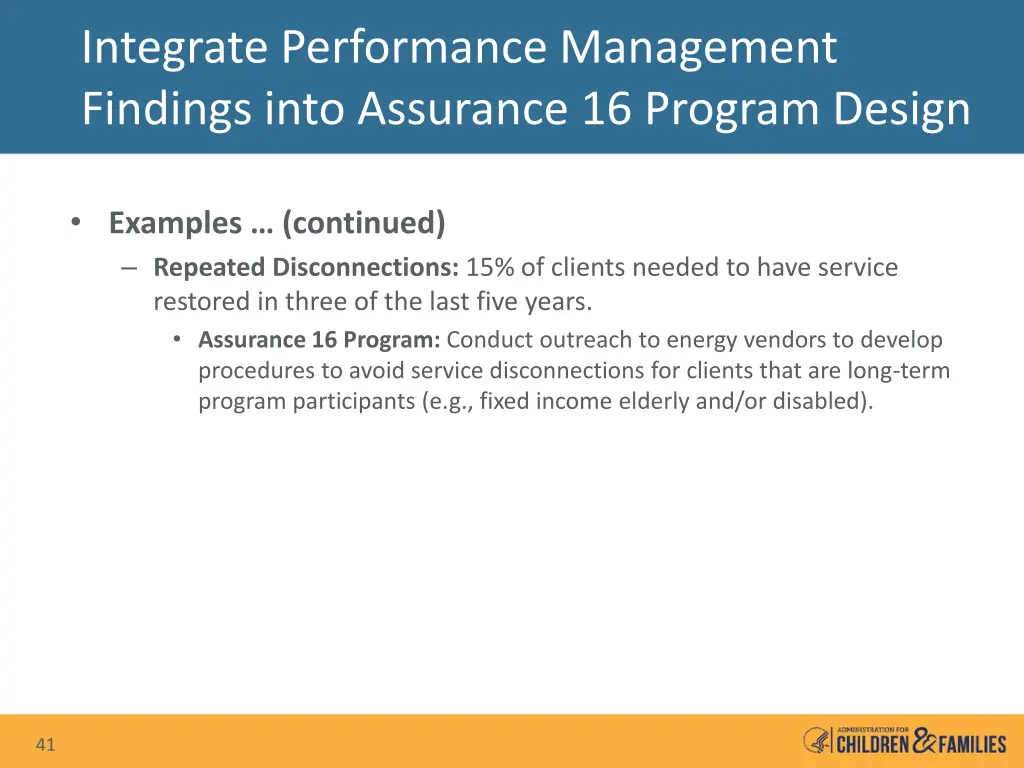 Integrate Performance Management Findings into Assurance 16 Program Design

• Examples … (continued)

– Repeated Disconnections: 15% of clients needed to have service restored in three of the last five years.

• Assurance 16 Program: Conduct outreach to energy vendors to develop procedures to avoid service disconnections for clients that are long-term program participants (e.g., fixed income elderly and/or disabled).

41

ADMINISTRATION FOR CHILDREN & FAMILIES